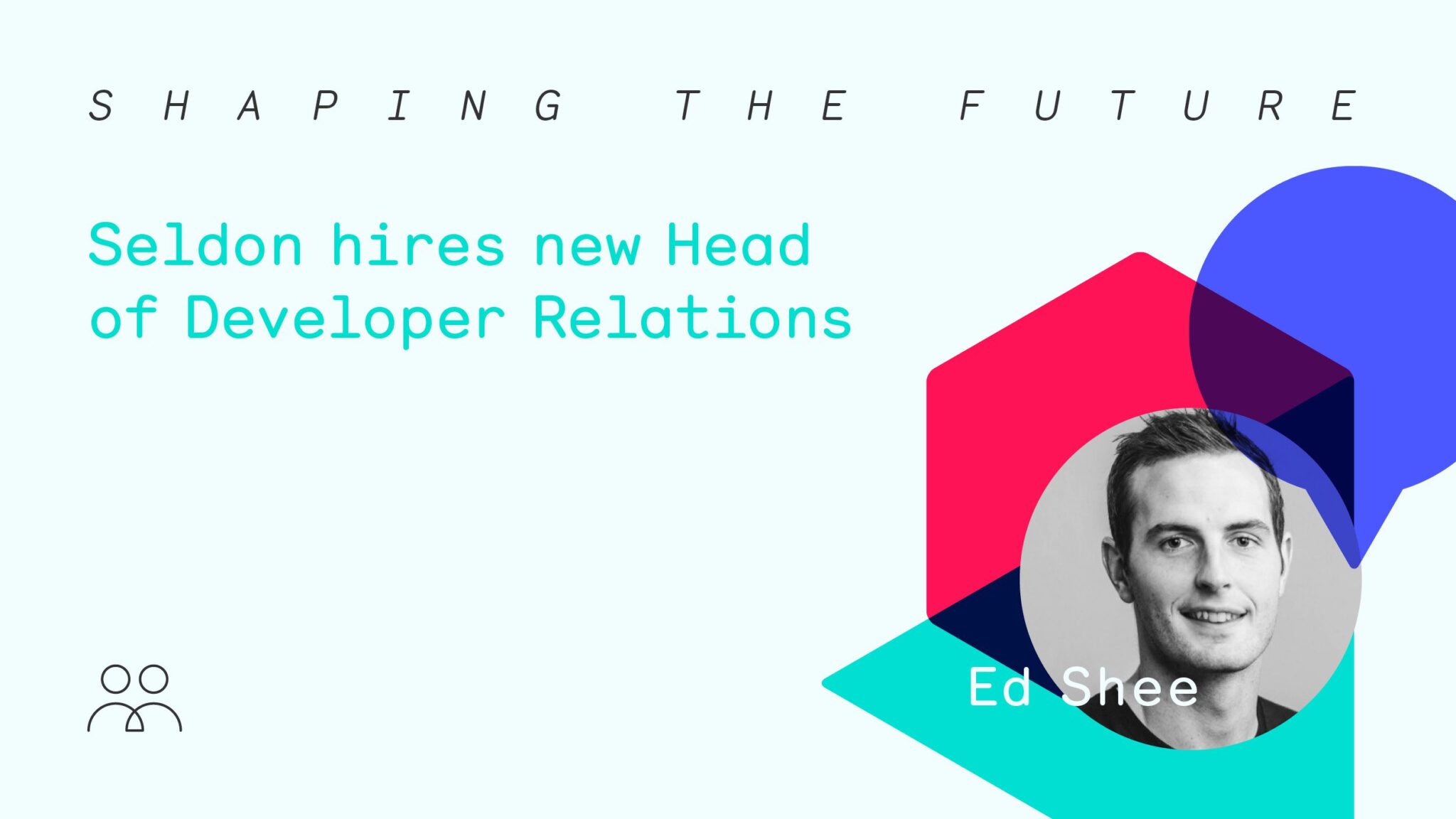 SHAPING THE FUTURE

Seldon hires new Head of Developer Relations

Ed Shee